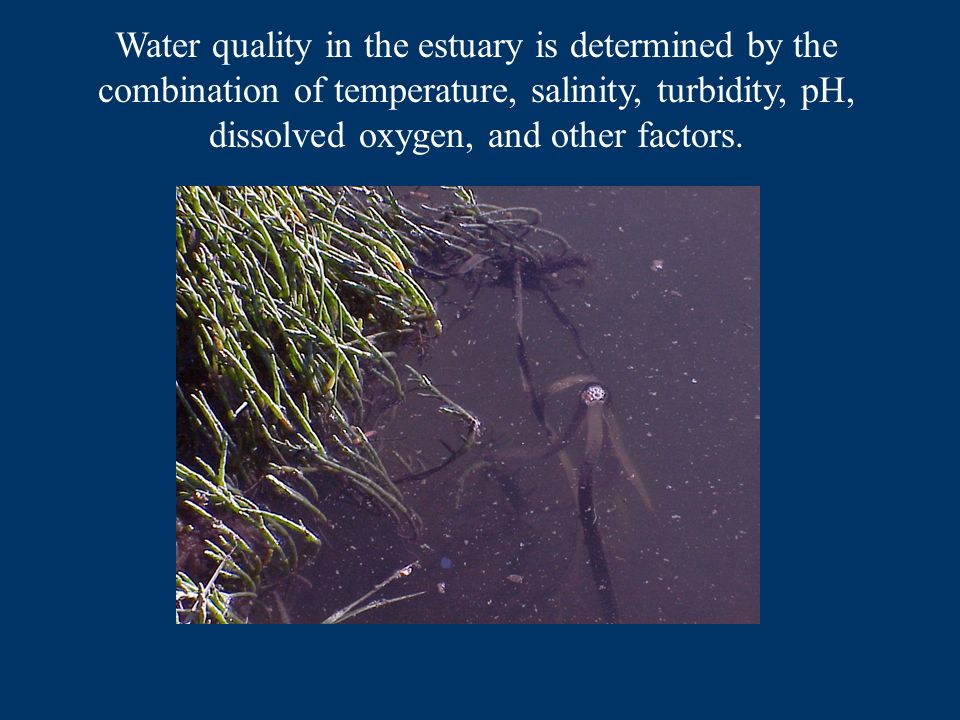 Water quality in the estuary is determined by the combination of temperature, salinity, turbidity, pH, dissolved oxygen, and other factors.